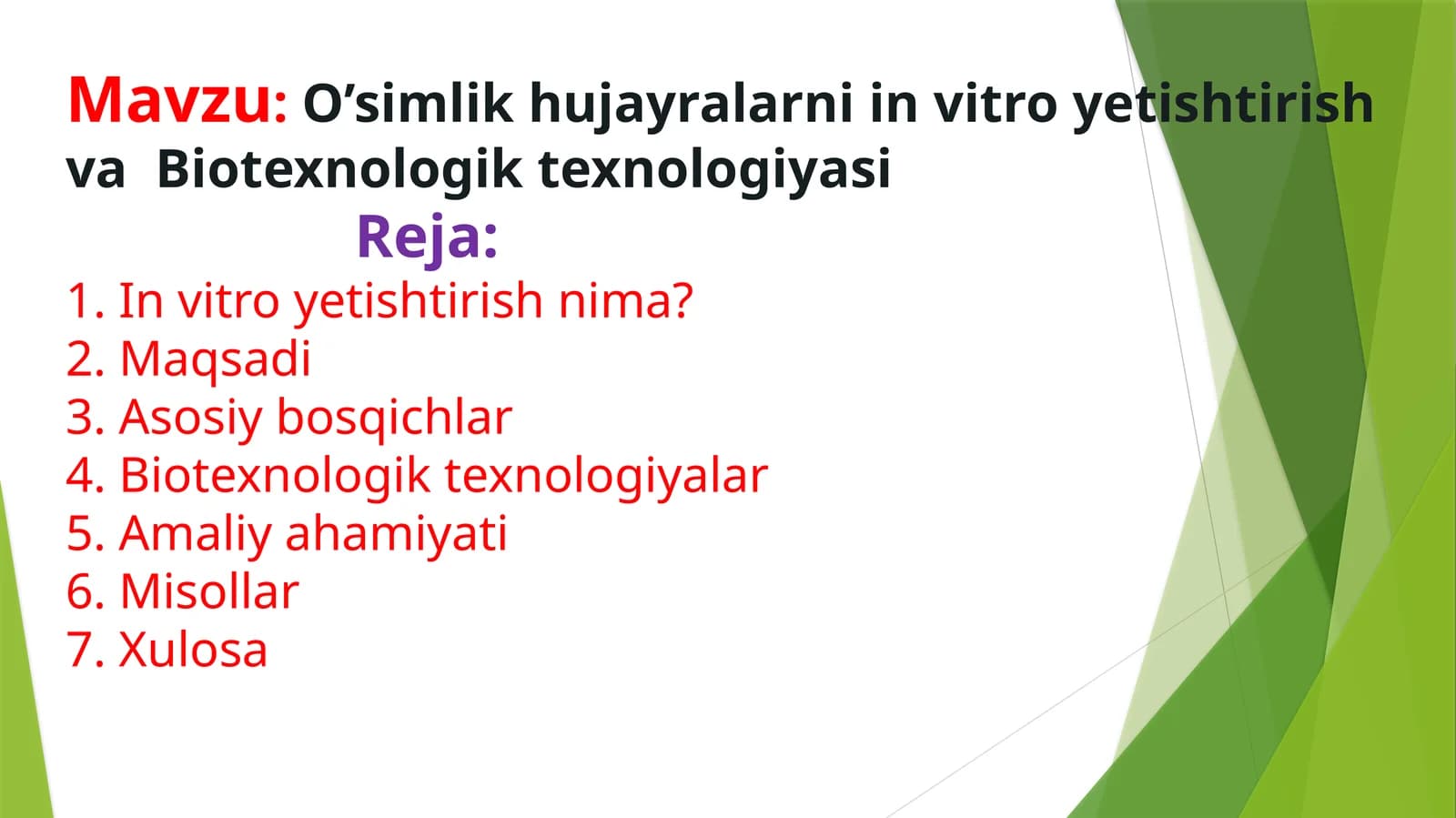 Mavzu: O’simlik hujayralarni in vitro yetishtirish va Biotexnologik texnologiyasi

Reja:

1. In vitro yetishtirish nima?
2. Maqsadi
3. Asosiy bosqichlar
4. Biotexnologik texnologiyalar
5. Amaliy ahamiyati
6. Misollar
7. Xulosa